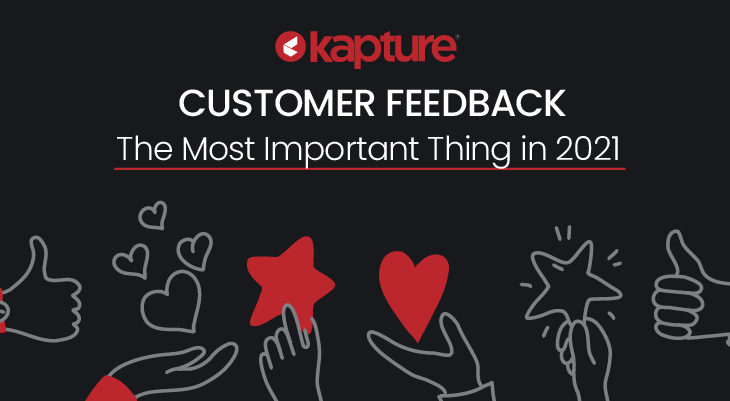 kapture

CUSTOMER FEEDBACK

The Most Important Thing in 2021